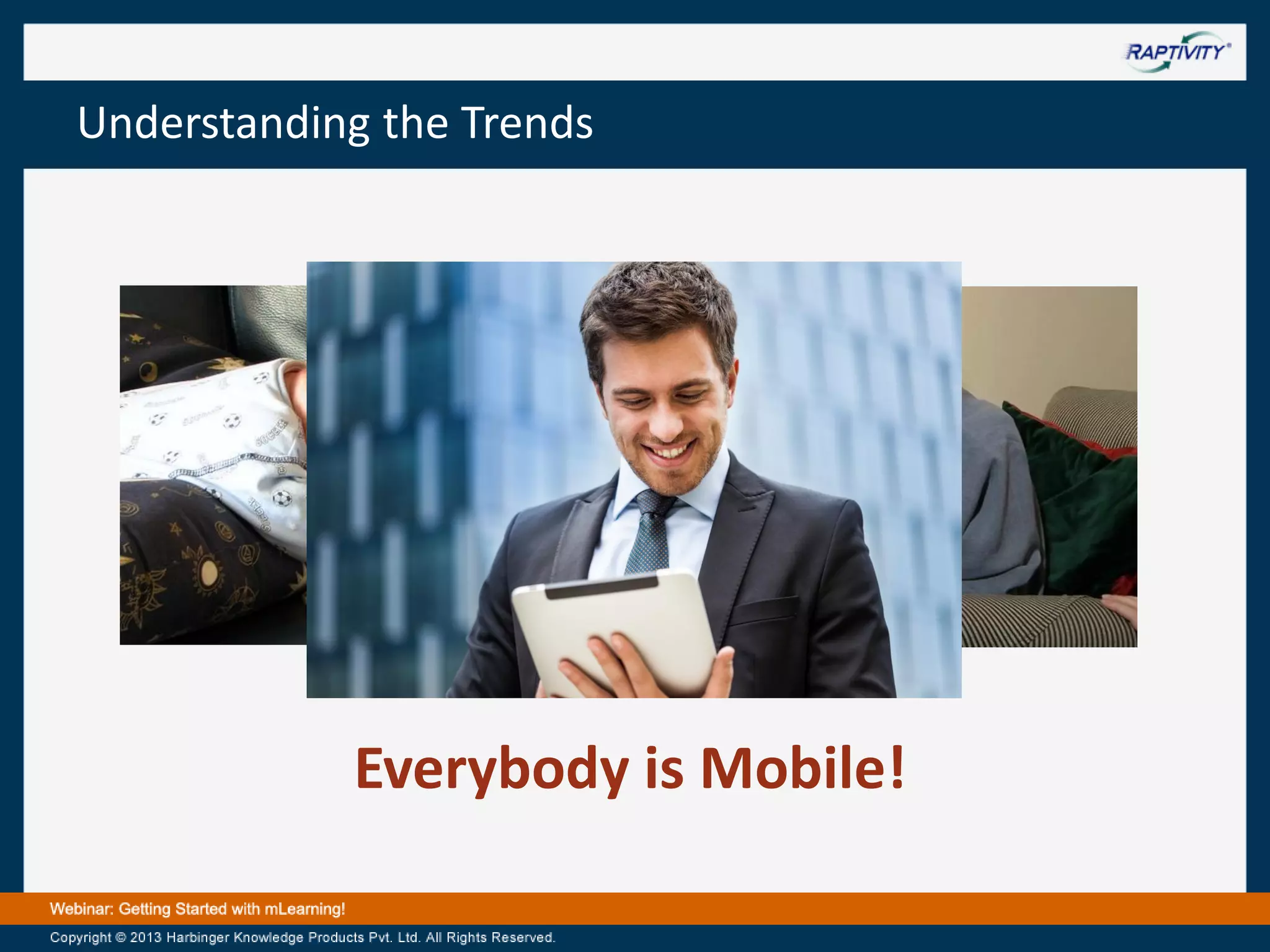 RAPTIVITY®

Understanding the Trends

Everybody is Mobile!

Webinar: Getting Started with mLearning!

Copyright © 2013 Harbinger Knowledge Products Pvt. Ltd. All Rights Reserved.